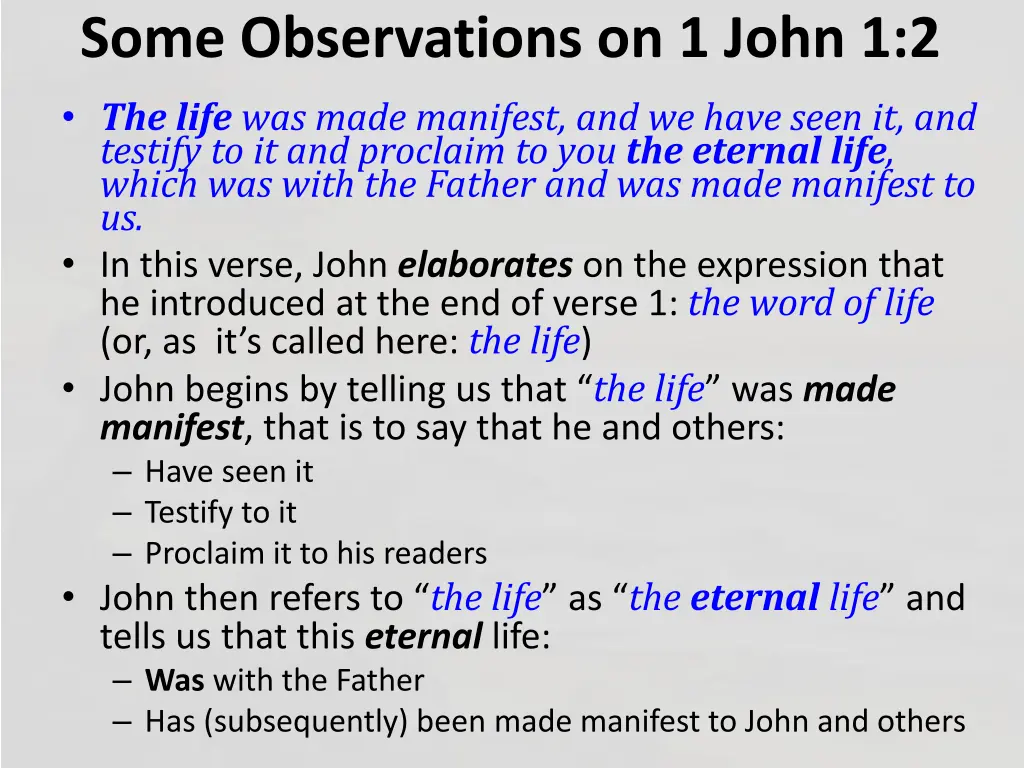 Some Observations on 1 John 1:2

• The life was made manifest, and we have seen it, and testify to it and proclaim to you the eternal life, which was with the Father and was made manifest to us.
• In this verse, John elaborates on the expression that he introduced at the end of verse 1: the word of life (or, as it's called here: the life)
• John begins by telling us that "the life" was made manifest, that is to say that he and others:
– Have seen it
– Testify to it
– Proclaim it to his readers
• John then refers to "the life" as "the eternal life" and tells us that this eternal life:
– Was with the Father
– Has (subsequently) been made manifest to John and others